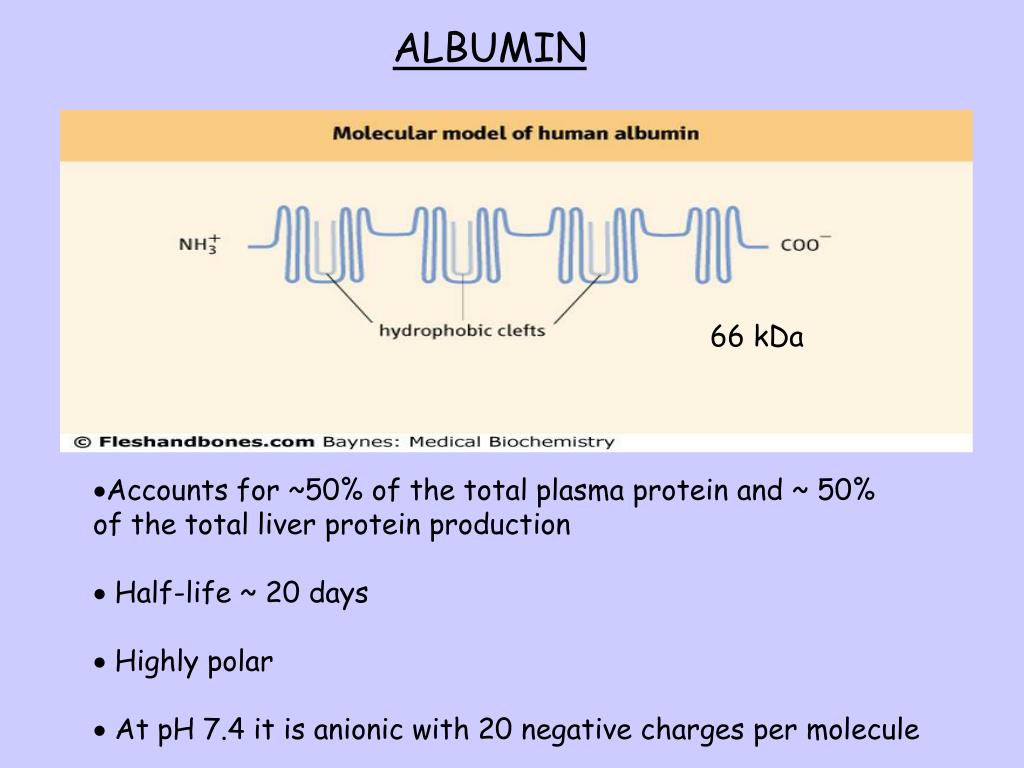 ALBUMIN

Molecular model of human albumin

$NH_3^+$

$COO^-$

hydrophobic clefts

66 kDa

© Fleshandbones.com Baynes: Medical Biochemistry

•Accounts for ~50% of the total plasma protein and ~ 50% of the total liver protein production

• Half-life ~ 20 days

• Highly polar

• At pH 7.4 it is anionic with 20 negative charges per molecule